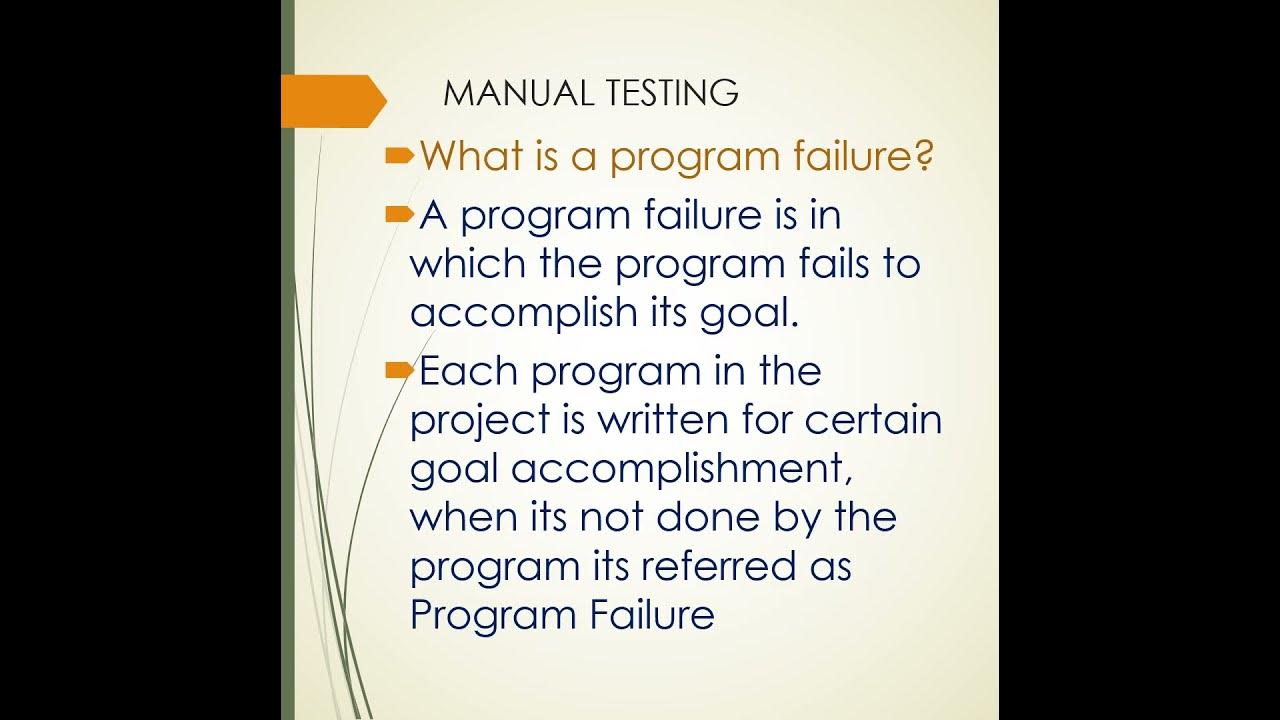 MANUAL TESTING

What is a program failure?

A program failure is in which the program fails to accomplish its goal.

Each program in the project is written for certain goal accomplishment, when its not done by the program its referred as Program Failure